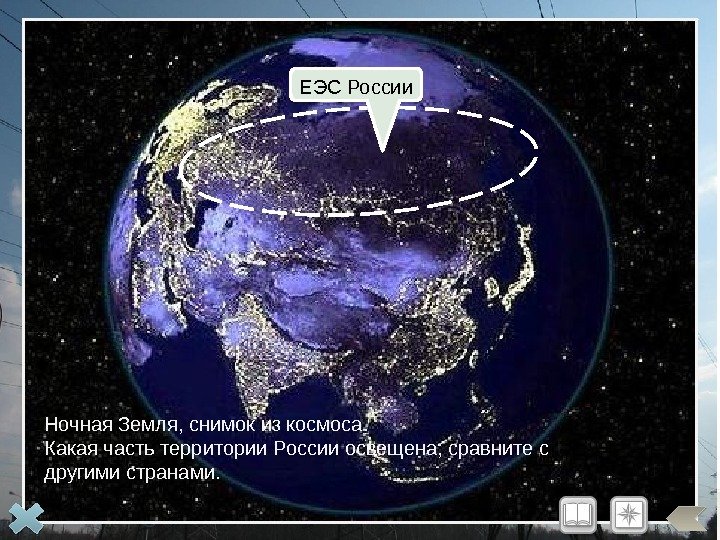 ЕЭС России

Ночная Земля, снимок из космоса.
Какая часть территории России освещена, сравните с другими странами.